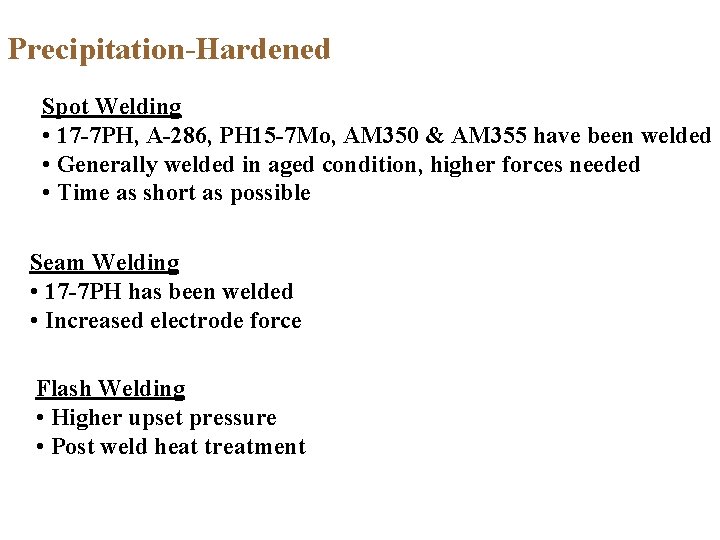 Precipitation-Hardened

Spot Welding
• 17-7PH, A-286, PH15-7Mo, AM350 & AM355 have been welded
• Generally welded in aged condition, higher forces needed
• Time as short as possible

Seam Welding
• 17-7PH has been welded
• Increased electrode force

Flash Welding
• Higher upset pressure
• Post weld heat treatment